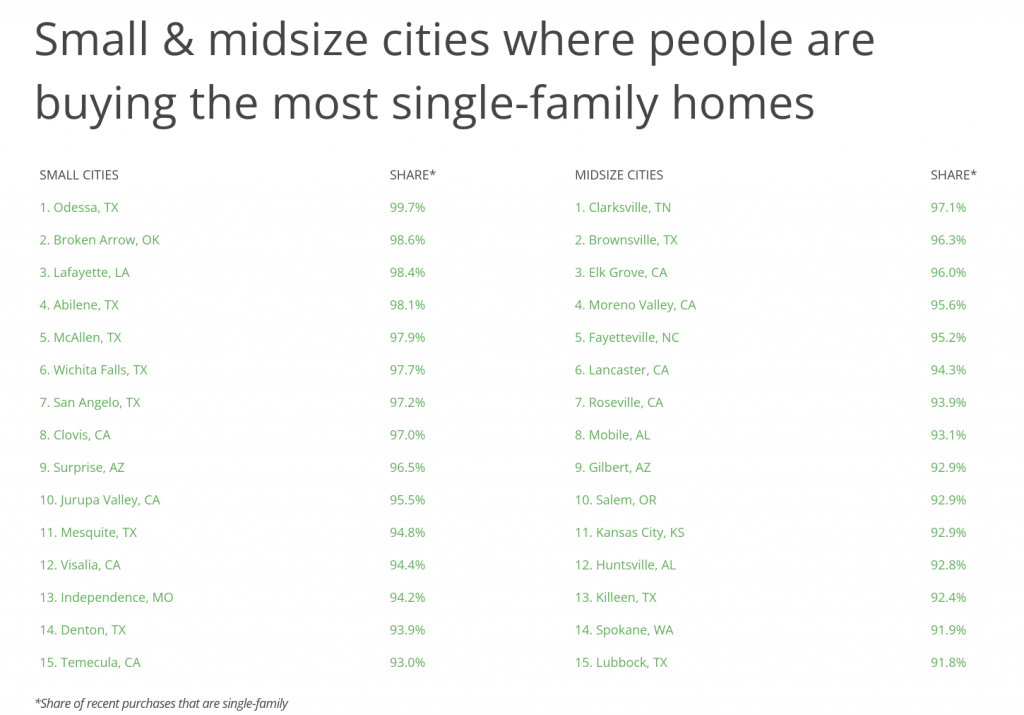 Small & midsize cities where people are buying the most single-family homes

| SMALL CITIES | SHARE* |
|---|---|
| 1. Odessa, TX | 99.7% |
| 2. Broken Arrow, OK | 98.6% |
| 3. Lafayette, LA | 98.4% |
| 4. Abilene, TX | 98.1% |
| 5. McAllen, TX | 97.9% |
| 6. Wichita Falls, TX | 97.7% |
| 7. San Angelo, TX | 97.2% |
| 8. Clovis, CA | 97.0% |
| 9. Surprise, AZ | 96.5% |
| 10. Jurupa Valley, CA | 95.5% |
| 11. Mesquite, TX | 94.8% |
| 12. Visalia, CA | 94.4% |
| 13. Independence, MO | 94.2% |
| 14. Denton, TX | 93.9% |
| 15. Temecula, CA | 93.0% |

| MIDSIZE CITIES | SHARE* |
|---|---|
| 1. Clarksville, TN | 97.1% |
| 2. Brownsville, TX | 96.3% |
| 3. Elk Grove, CA | 96.0% |
| 4. Moreno Valley, CA | 95.6% |
| 5. Fayetteville, NC | 95.2% |
| 6. Lancaster, CA | 94.3% |
| 7. Roseville, CA | 93.9% |
| 8. Mobile, AL | 93.1% |
| 9. Gilbert, AZ | 92.9% |
| 10. Salem, OR | 92.9% |
| 11. Kansas City, KS | 92.9% |
| 12. Huntsville, AL | 92.8% |
| 13. Killeen, TX | 92.4% |
| 14. Spokane, WA | 91.9% |
| 15. Lubbock, TX | 91.8% |

*Share of recent purchases that are single-family